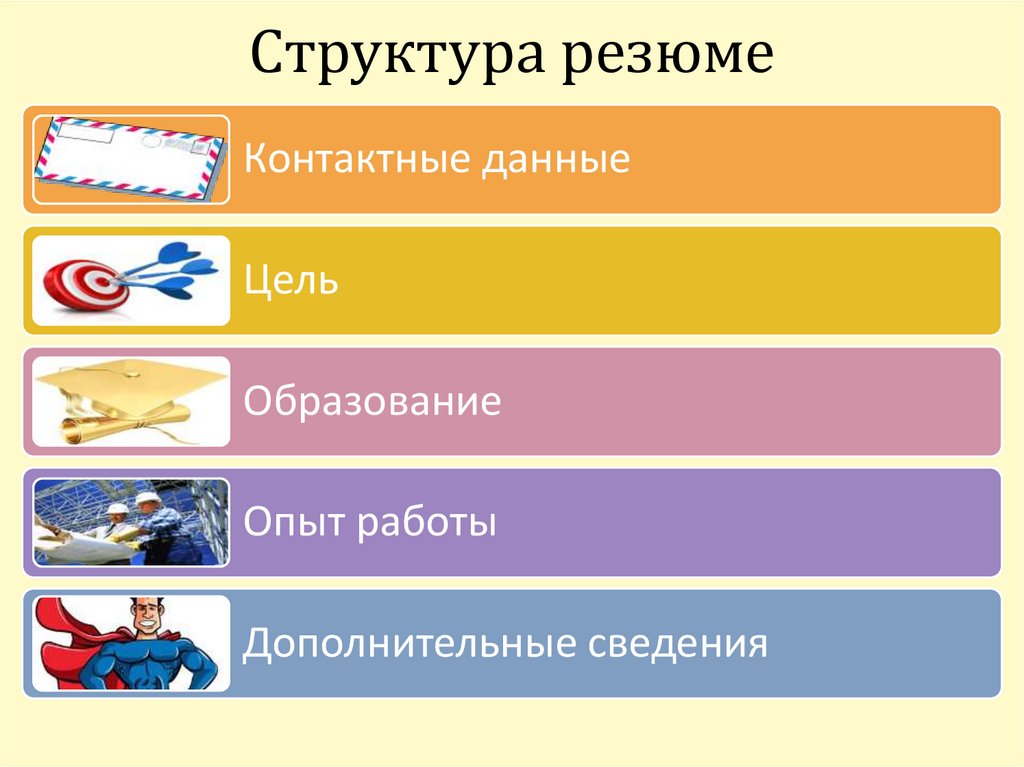 Структура резюме

Контактные данные

Цель

Образование

Опыт работы

Дополнительные сведения